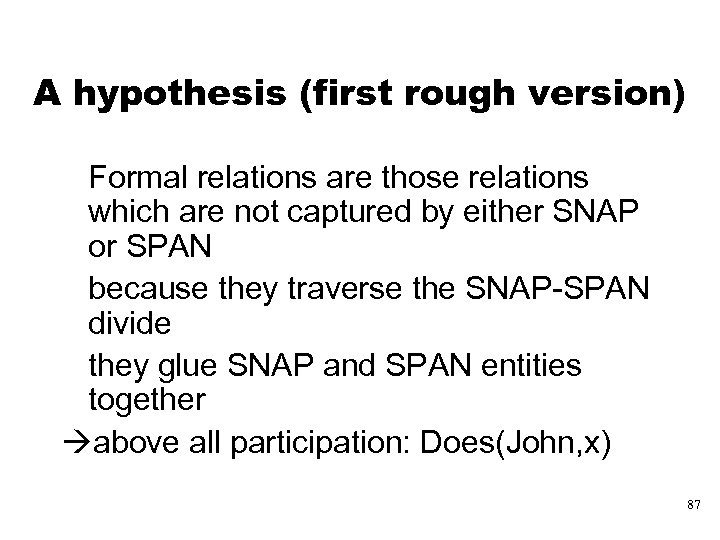 A hypothesis (first rough version)

Formal relations are those relations which are not captured by either SNAP or SPAN

because they traverse the SNAP-SPAN divide

they glue SNAP and SPAN entities together

→above all participation: Does(John,x)

87